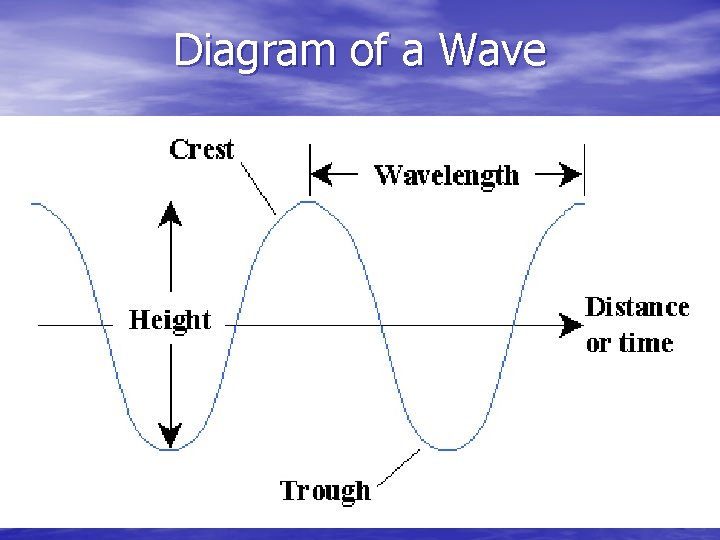 Diagram of a Wave

Crest

Wavelength

Height

Distance or time

Trough